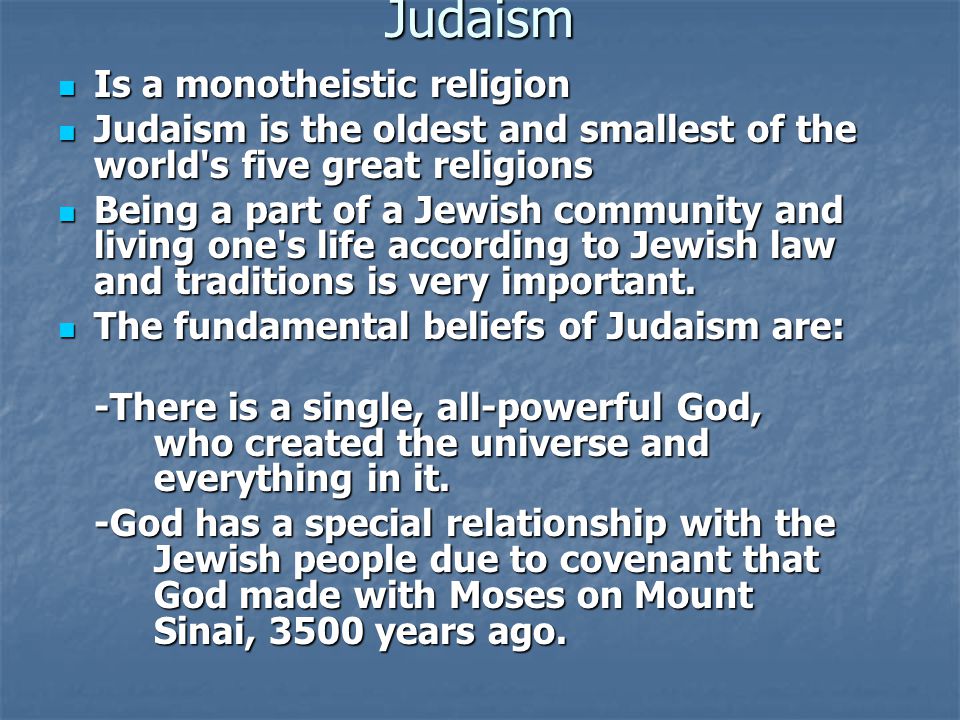 Judaism

- Is a monotheistic religion
- Judaism is the oldest and smallest of the world's five great religions
- Being a part of a Jewish community and living one's life according to Jewish law and traditions is very important.
- The fundamental beliefs of Judaism are:

-There is a single, all-powerful God, who created the universe and everything in it.

-God has a special relationship with the Jewish people due to covenant that God made with Moses on Mount Sinai, 3500 years ago.